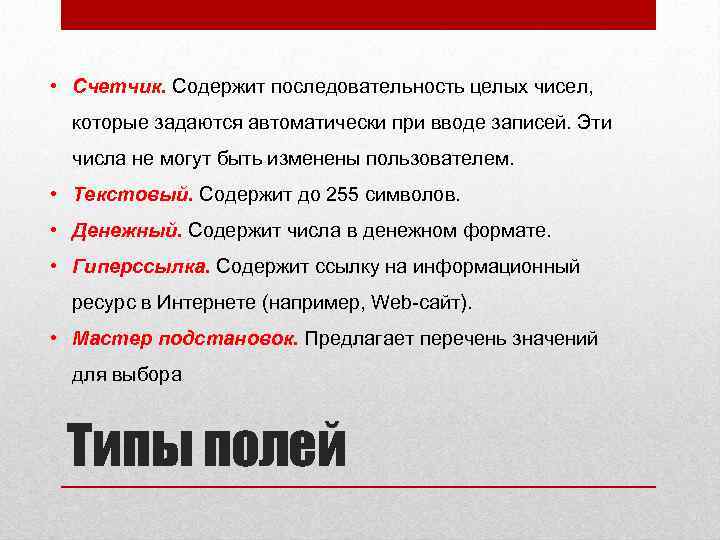 • Счетчик. Содержит последовательность целых чисел, которые задаются автоматически при вводе записей. Эти числа не могут быть изменены пользователем.

• Текстовый. Содержит до 255 символов.

• Денежный. Содержит числа в денежном формате.

• Гиперссылка. Содержит ссылку на информационный ресурс в Интернете (например, Web-сайт).

• Мастер подстановок. Предлагает перечень значений для выбора

Типы полей